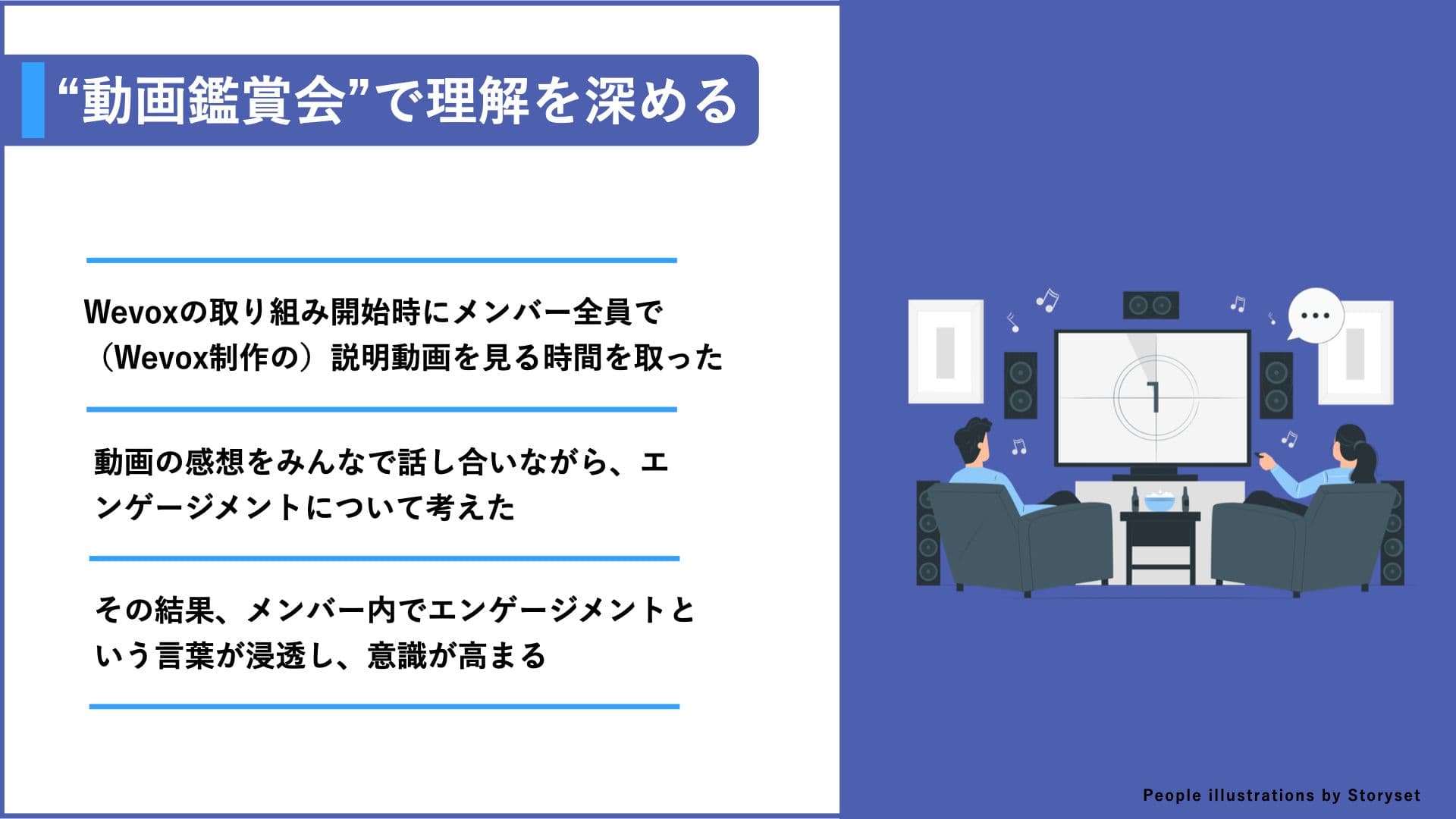 “動画鑑賞会”で理解を深める

Wevoxの取り組み開始時にメンバー全員で（Wevox制作の）説明動画を見る時間を取った

動画の感想をみんなで話し合いながら、エンゲージメントについて考えた

その結果、メンバー内でエンゲージメントという言葉が浸透し、意識が高まる

1

People illustrations by Storyset